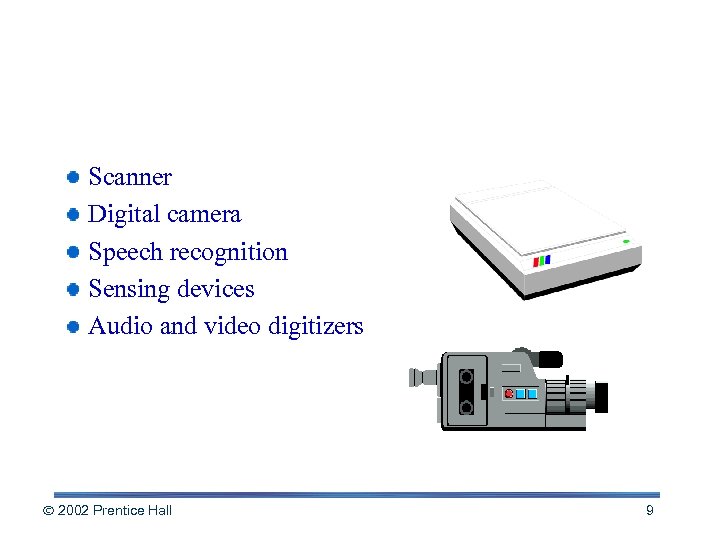 - Scanner
- Digital camera
- Speech recognition
- Sensing devices
- Audio and video digitizers

© 2002 Prentice Hall

9